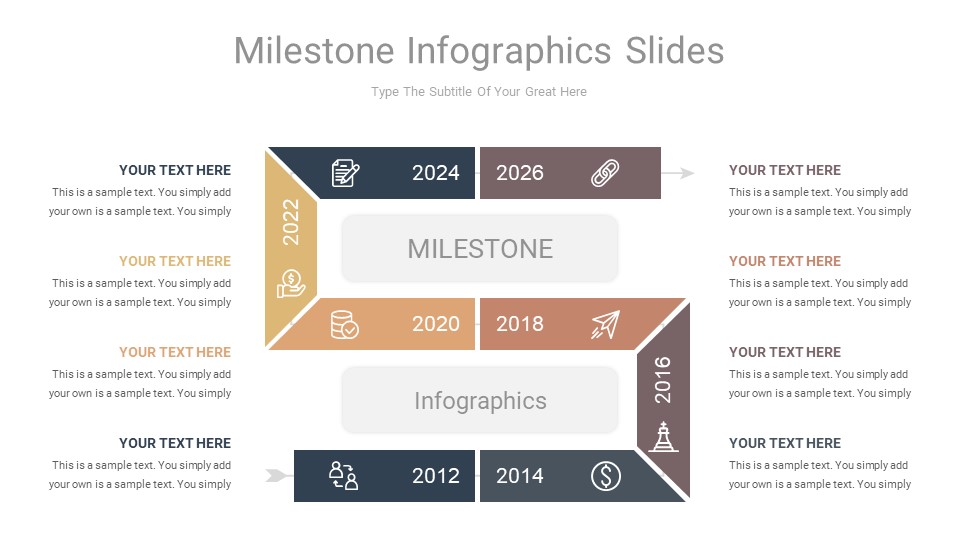 Milestone Infographics Slides

Type The Subtitle Of Your Great Here

YOUR TEXT HERE
This is a sample text. You simply add your own is a sample text. You simply

YOUR TEXT HERE
This is a sample text. You simply add your own is a sample text. You simply

YOUR TEXT HERE
This is a sample text. You simply add your own is a sample text. You simply

YOUR TEXT HERE
This is a sample text. You simply add your own is a sample text. You simply

2024

2026

2022

MILESTONE

2020

2018

2016

Infographics

2012

2014

YOUR TEXT HERE
This is a sample text. You simply add your own is a sample text. You simply

YOUR TEXT HERE
This is a sample text. You simply add your own is a sample text. You simply

YOUR TEXT HERE
This is a sample text. You simply add your own is a sample text. You simply

YOUR TEXT HERE
This is a sample text. You simply add your own is a sample text. You simply